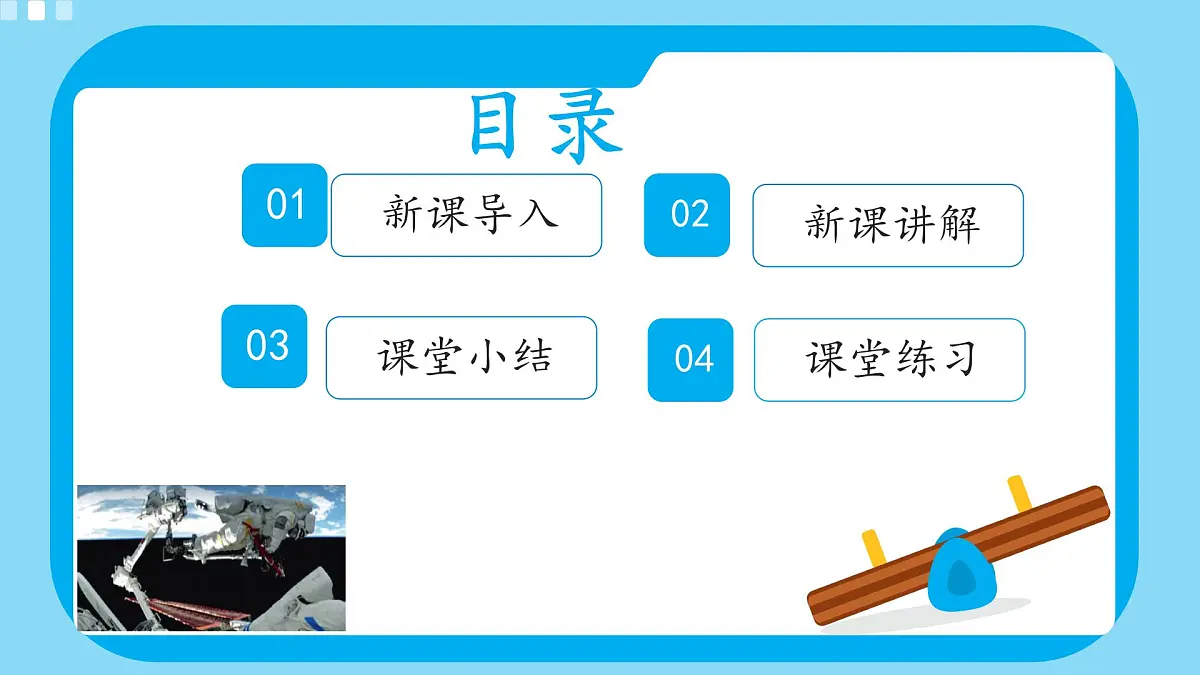 目录

01 新课导入

02 新课讲解

03 课堂小结

04 课堂练习